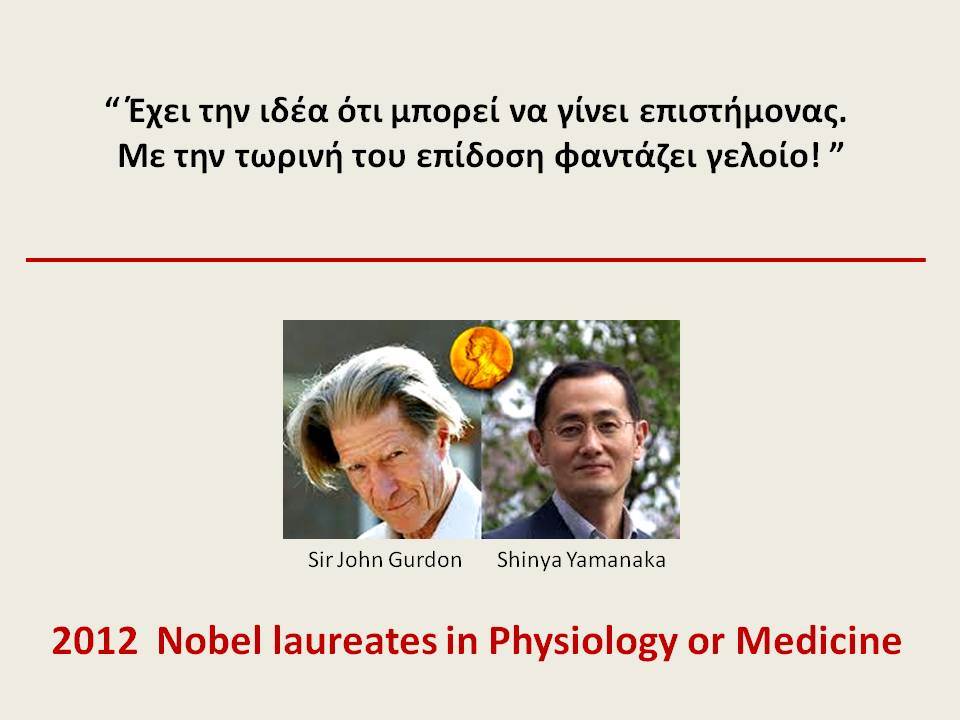 “ Έχει την ιδέα ότι μπορεί να γίνει επιστήμονας. Με την τωρινή του επίδοση φαντάζει γελοίο! ”

Sir John Gurdon Shinya Yamanaka

2012 Nobel laureates in Physiology or Medicine